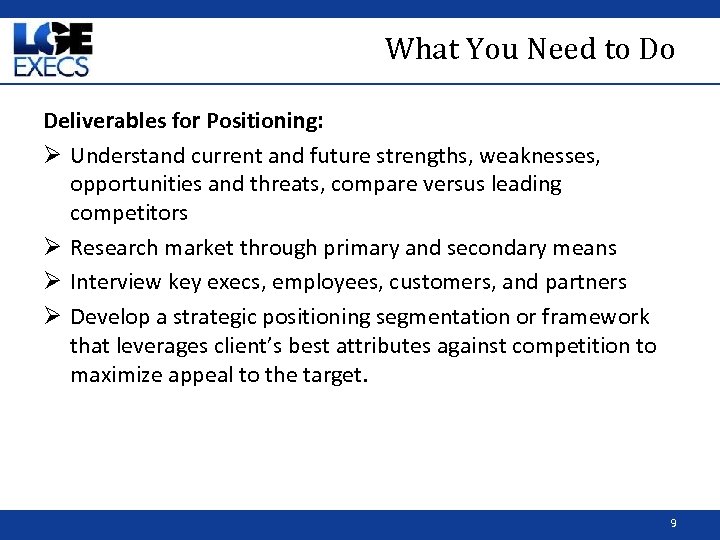 LGE EXECS

What You Need to Do

Deliverables for Positioning:

➢ Understand current and future strengths, weaknesses, opportunities and threats, compare versus leading competitors

➢ Research market through primary and secondary means

➢ Interview key execs, employees, customers, and partners

➢ Develop a strategic positioning segmentation or framework that leverages client's best attributes against competition to maximize appeal to the target.

9